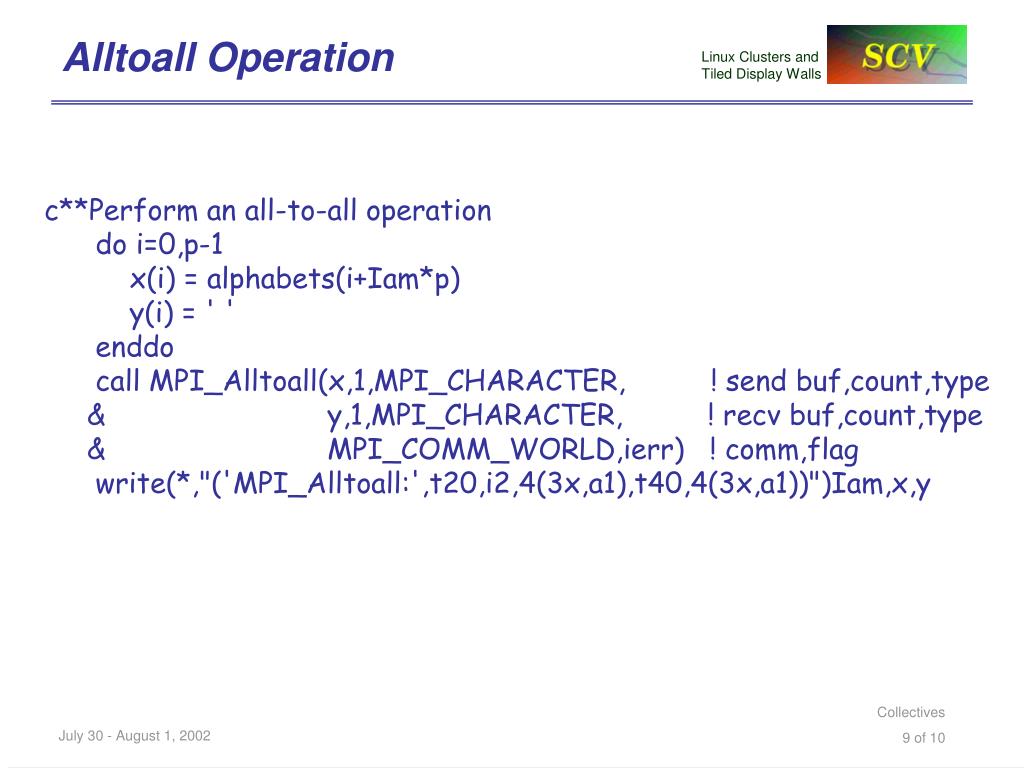 Alltoall Operation

Linux Clusters and Tiled Display Walls

SCV

c**Perform an all-to-all operation
do i=0,p-1
x(i) = alphabets(i+Iam*p)
y(i) = ' '
enddo
call MPI_Alltoall(x,1,MPI_CHARACTER, ! send buf,count,type
& y,1,MPI_CHARACTER, ! recv buf,count,type
& MPI_COMM_WORLD,ierr) ! comm,flag
write(*,"('MPI_Alltoall:',t20,i2,4(3x,a1),t40,4(3x,a1))")Iam,x,y

July 30 - August 1, 2002

Collectives
9 of 10